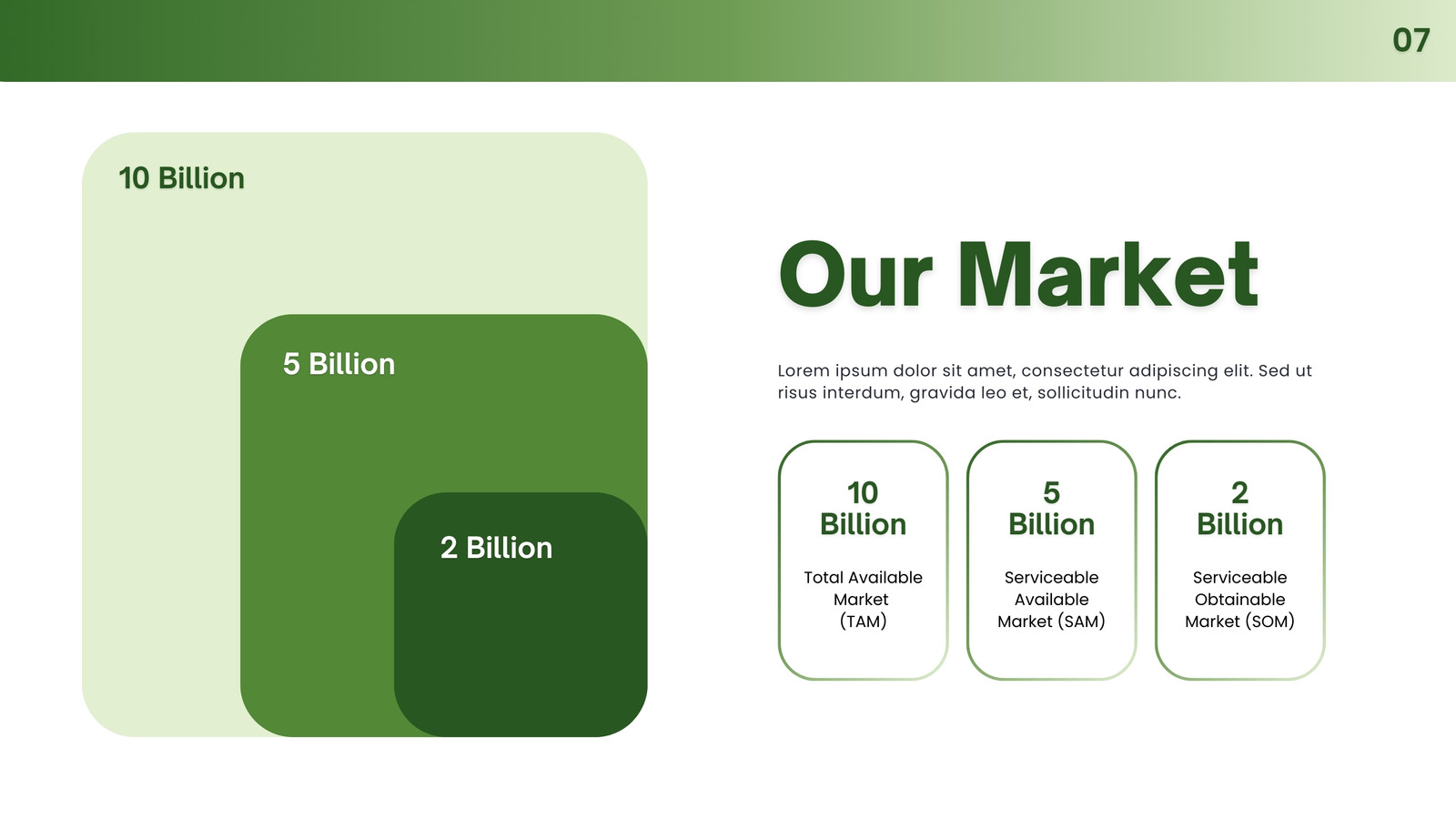 07

10 Billion

5 Billion

2 Billion

Our Market

Lorem ipsum dolor sit amet, consectetur adipiscing elit. Sed ut risus interdum, gravida leo et, sollicitudin nunc.

10 Billion

Total Available Market (TAM)

5 Billion

Serviceable Available Market (SAM)

2 Billion

Serviceable Obtainable Market (SOM)